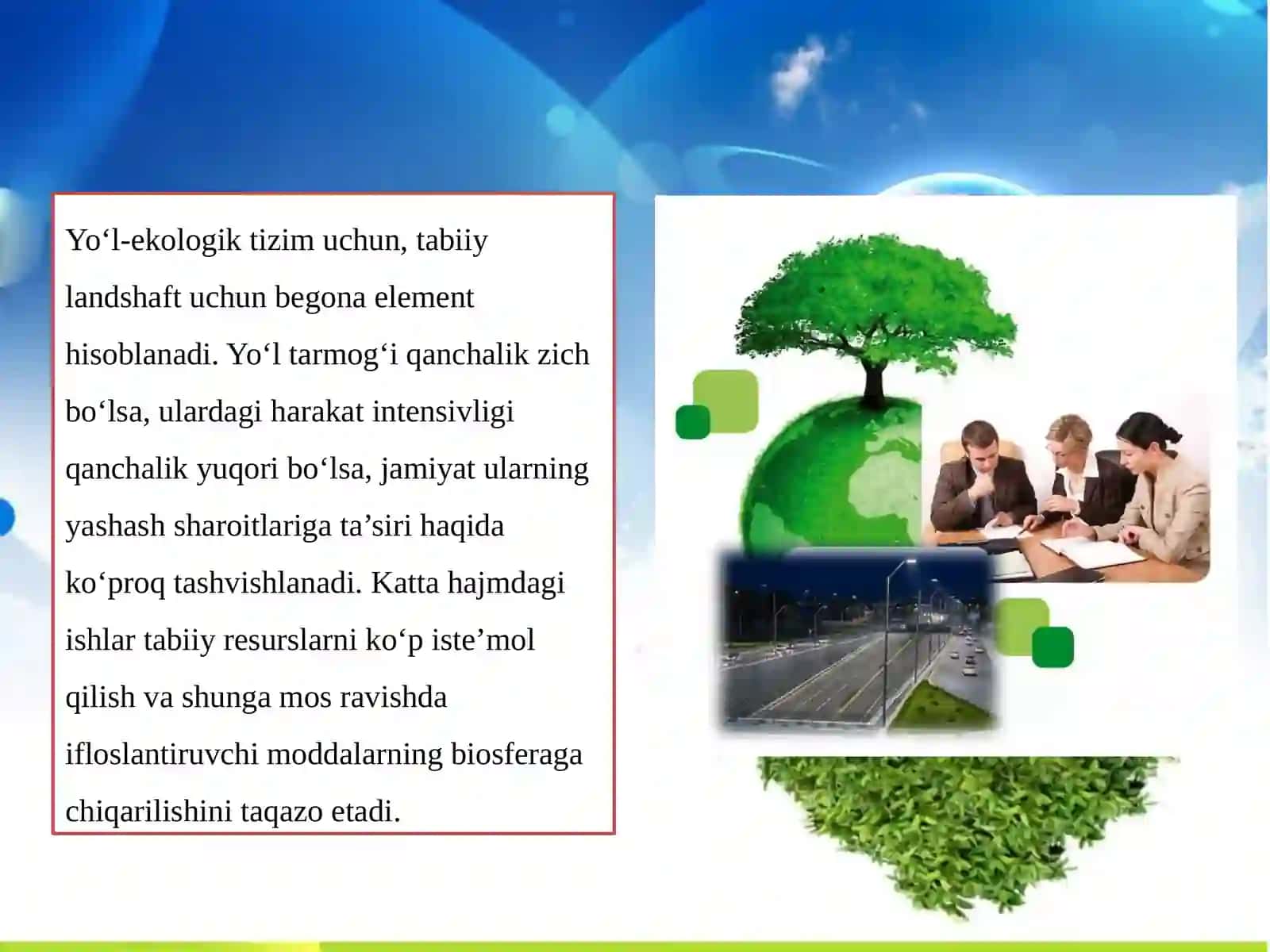 Yo‘l-ekologik tizim uchun, tabiiy landshaft uchun begona element hisoblanadi. Yo‘l tarmog‘i qanchalik zich bo‘lsa, ulardagi harakat intensivligi qanchalik yuqori bo‘lsa, jamiyat ularning yashash sharoitlariga ta’siri haqida ko‘proq tashvishlanadi. Katta hajmdagi ishlar tabiiy resurslarni ko‘p iste’mol qilish va shunga mos ravishda ifloslantiruvchi moddalarning biosferaga chiqarilishini taqazo etadi.